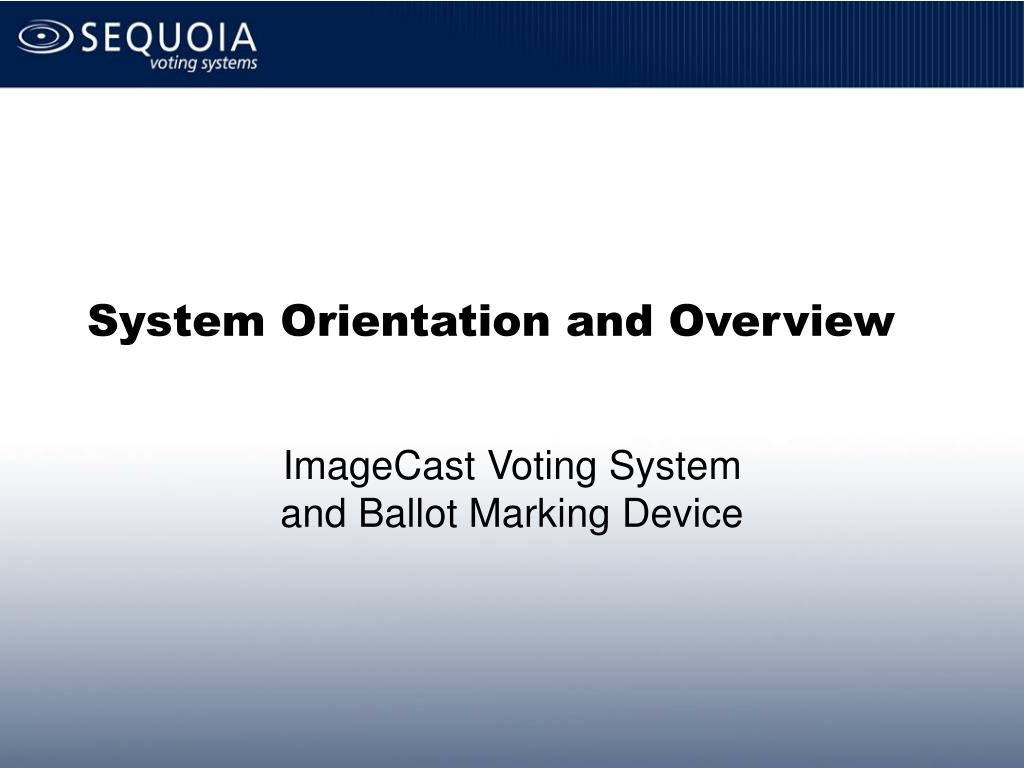 SEQUOIA
voting systems

System Orientation and Overview

ImageCast Voting System
and Ballot Marking Device